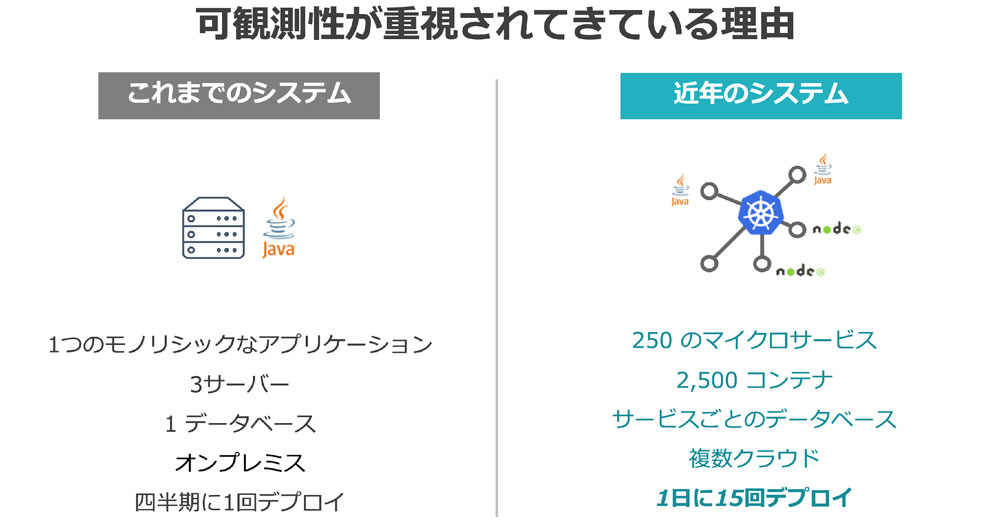 可観測性が重視されてきている理由

これまでのシステム

Java

1つのモノリシックなアプリケーション

3サーバー

1 データベース

オンプレミス

四半期に1回デプロイ

近年のシステム

Java

Java

node

node

250 のマイクロサービス

2,500 コンテナ

サービスごとのデータベース

複数クラウド

1日に15回デプロイ